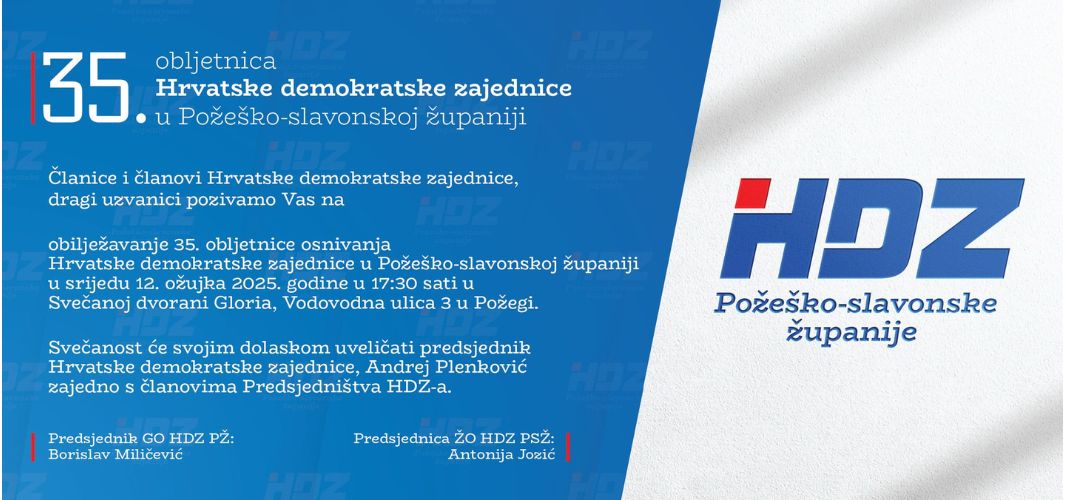 35. obljetnica
Hrvatske demokratske zajednice
u Požeško-slavonskoj županiji

Članice i članovi Hrvatske demokratske zajednice, dragi uzvanici pozivamo Vas na

obilježavanje 35. obljetnice osnivanja Hrvatske demokratske zajednice u Požeško-slavonskoj županiji u srijedu 12. ožujka 2025. godine u 17:30 sati u Svečanoj dvorani Gloria, Vodovodna ulica 3 u Požegi.

Svečanost će svojim dolaskom uveličati predsjednik Hrvatske demokratske zajednice, Andrej Plenković zajedno s članovima Predsjedništva HDZ-a.

Predsjednik GO HDZ PŽ:
Borislav Miličević

Predsjednica ŽO HDZ PSŽ:
Antonija Jozić

HDZ
Požeško-slavonske županije